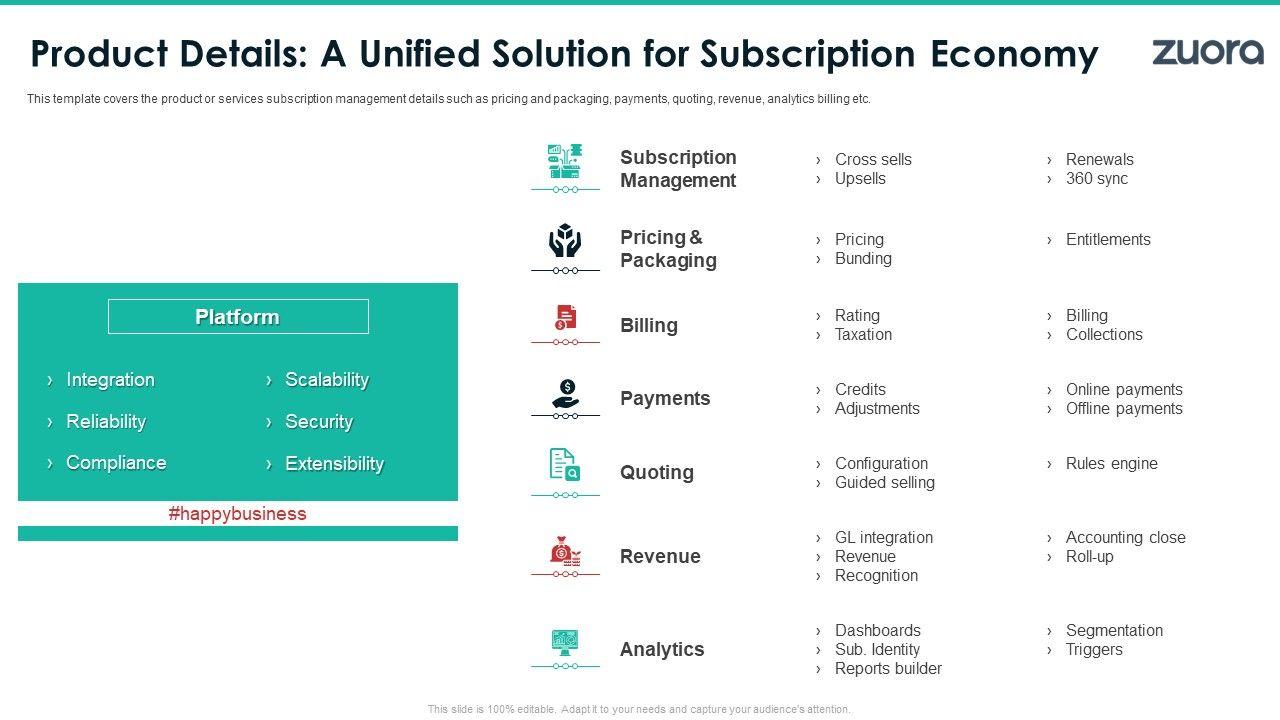 Product Details: A Unified Solution for Subscription Economy

zuora

This template covers the product or services subscription management details such as pricing and packaging, payments, quoting, revenue, analytics billing etc.

Platform

› Integration
› Reliability
› Compliance

› Scalability
› Security
› Extensibility

#happybusiness

Subscription Management
› Cross sells
› Upsells
› Renewals
› 360 sync

Pricing & Packaging
› Pricing
› Bunding
› Entitlements

Billing
› Rating
› Taxation
› Billing
› Collections

Payments
› Credits
› Adjustments
› Online payments
› Offline payments

Quoting
› Configuration
› Guided selling
› Rules engine

Revenue
› GL integration
› Revenue
› Recognition
› Accounting close
› Roll-up

Analytics
› Dashboards
› Sub. Identity
› Reports builder
› Segmentation
› Triggers

This slide is 100% editable. Adapt it to your needs and capture your audience's attention.